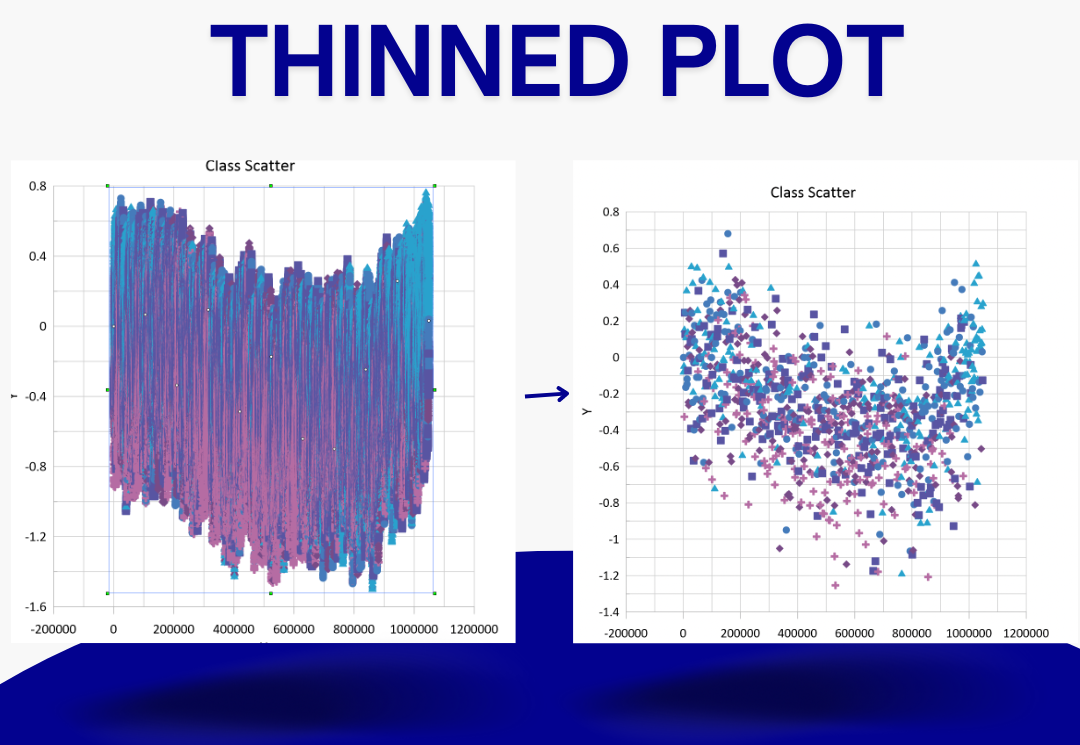 THINNED PLOT

Class Scatter

0.8
0.4
0
-0.4
-0.8
-1.2
-1.6

Y

-200000 0 200000 400000 600000 800000 1000000 1200000

Class Scatter

0.8
0.6
0.4
0.2
0
-0.2
-0.4
-0.6
-0.8
-1
-1.2
-1.4

Y

-200000 0 200000 400000 600000 800000 1000000 1200000